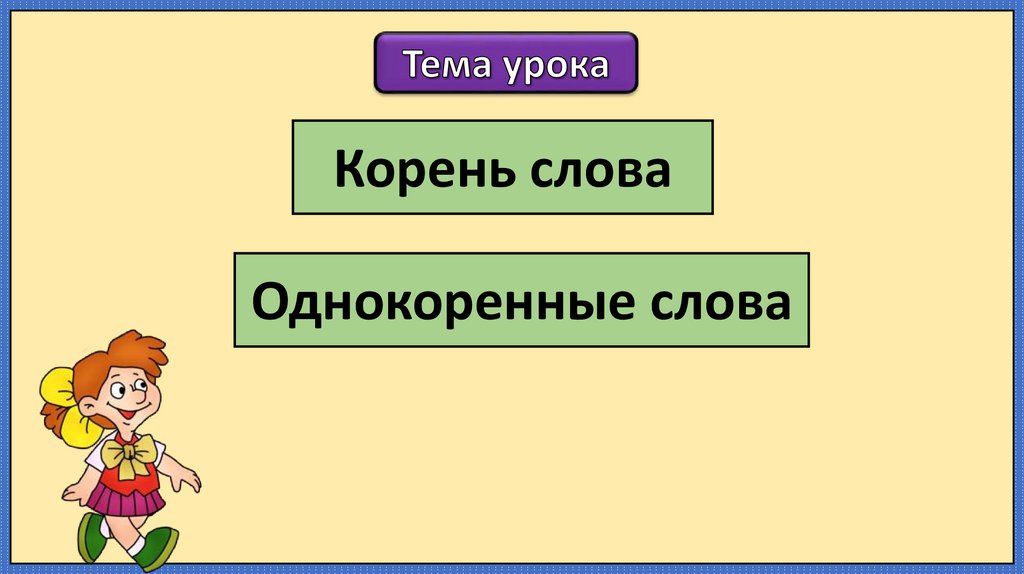 Тема урока

Корень слова

Однокоренные слова